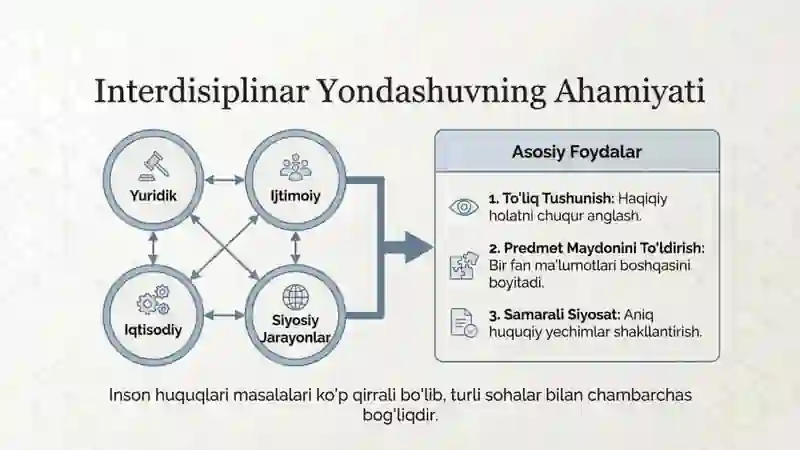 Interdisiplinar Yondashuvning Ahamiyati

Yuridik

Ijtimoiy

Iqtisodiy

Siyosiy Jarayonlar

Asosiy Foydalar

1. To'liq Tushunish: Haqiqiy holatni chuqur anglash.

2. Predmet Maydonini To'ldirish: Bir fan ma'lumotlari boshqasini boyitadi.

3. Samarali Siyosat: Aniq huquqiy yechimlar shakllantirish.

Inson huquqlari masalalari ko'p qirrali bo'lib, turli sohalar bilan chambarchas bog'liqdir.